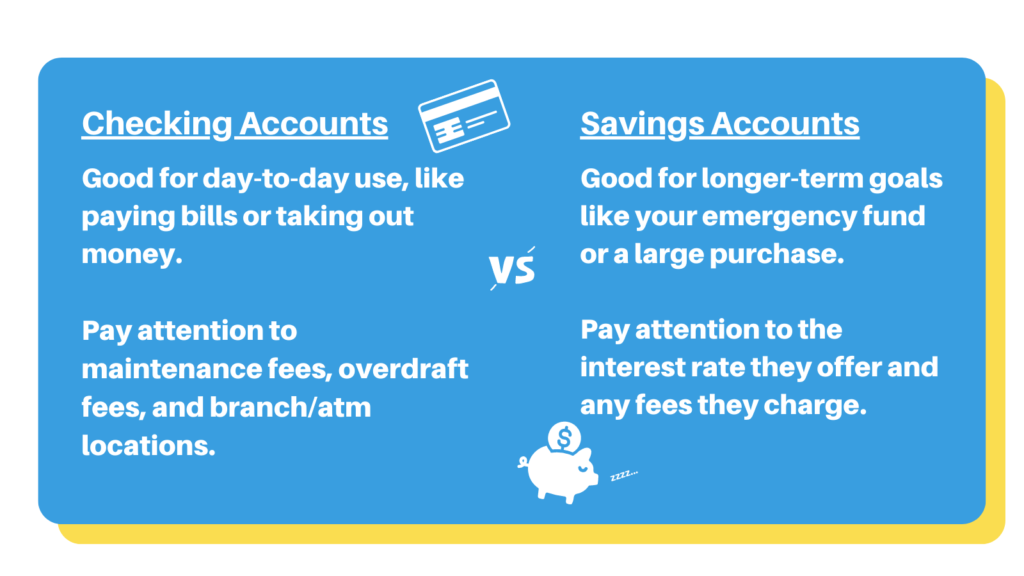 Checking Accounts

Good for day-to-day use, like paying bills or taking out money.

Pay attention to maintenance fees, overdraft fees, and branch/atm locations.

VS

Savings Accounts

Good for longer-term goals like your emergency fund or a large purchase.

Pay attention to the interest rate they offer and any fees they charge.

$

zzzz...